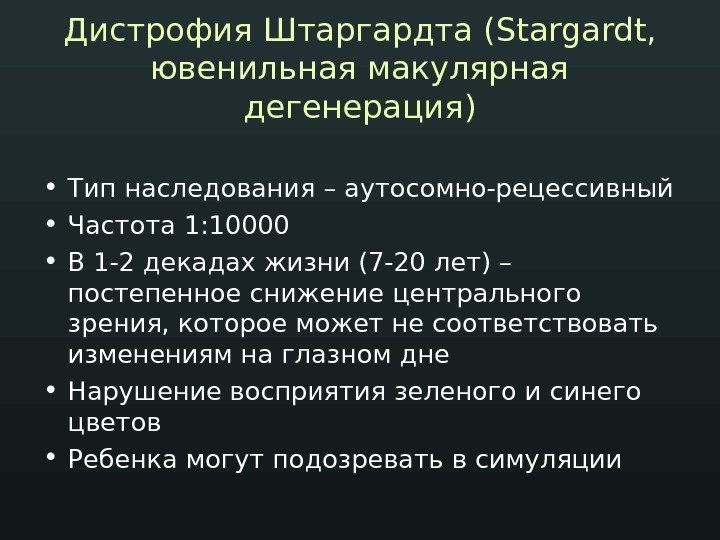 Дистрофия Штаргардта (Stargardt, ювенильная макулярная дегенерация)

• Тип наследования – аутосомно-рецессивный
• Частота 1:10000
• В 1-2 декадах жизни (7-20 лет) – постепенное снижение центрального зрения, которое может не соответствовать изменениям на глазном дне
• Нарушение восприятия зеленого и синего цветов
• Ребенка могут подозревать в симуляции